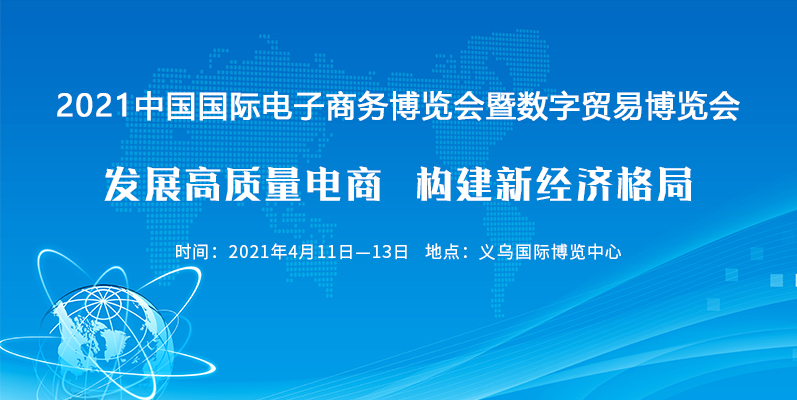 2021中国国际电子商务博览会暨数字贸易博览会

发展高质量电商 构建新经济格局

时间：2021年4月11日—13日 地点：义乌国际博览中心